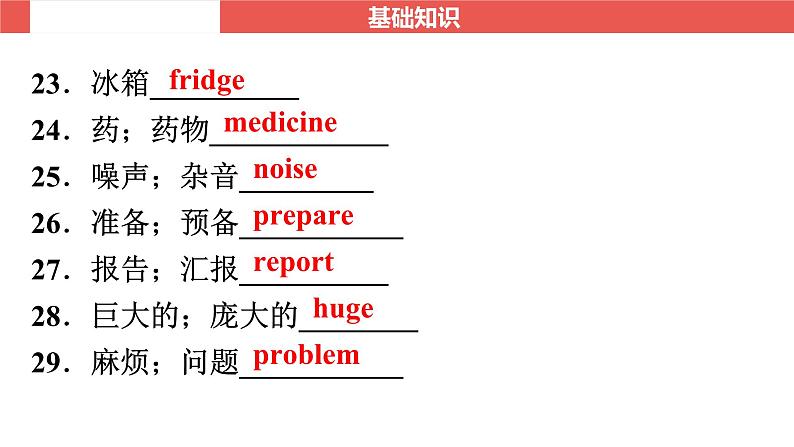 基础知识

23．冰箱 fridge

24．药；药物 medicine

25．噪声；杂音 noise

26．准备；预备 prepare

27．报告；汇报 report

28．巨大的；庞大的 huge

29．麻烦；问题 problem